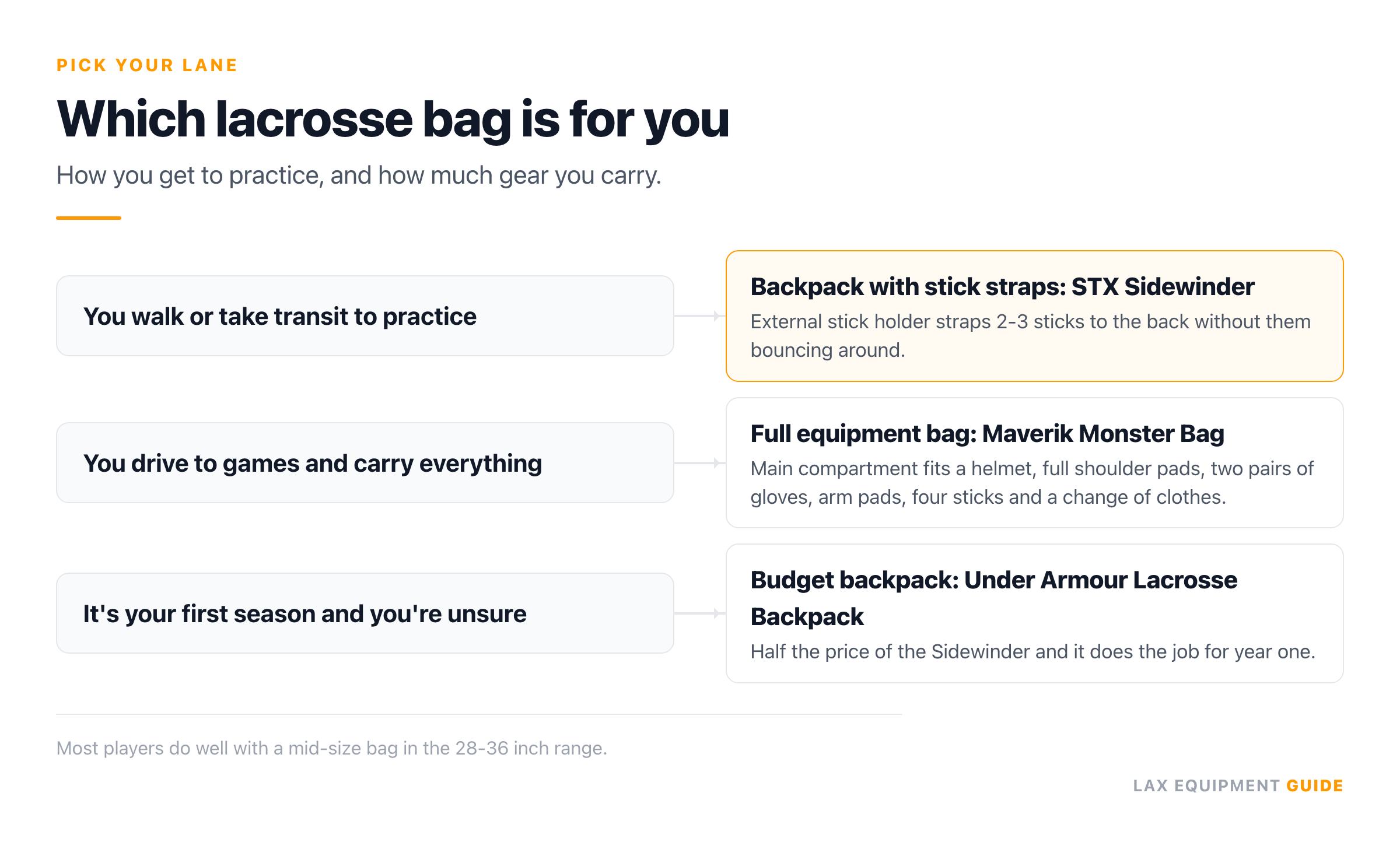 PICK YOUR LANE

Which lacrosse bag is for you

How you get to practice, and how much gear you carry.

You walk or take transit to practice

Backpack with stick straps: STX Sidewinder
External stick holder straps 2-3 sticks to the back without them bouncing around.

You drive to games and carry everything

Full equipment bag: Maverik Monster Bag
Main compartment fits a helmet, full shoulder pads, two pairs of gloves, arm pads, four sticks and a change of clothes.

It's your first season and you're unsure

Budget backpack: Under Armour Lacrosse Backpack
Half the price of the Sidewinder and it does the job for year one.

Most players do well with a mid-size bag in the 28-36 inch range.

LAX EQUIPMENT GUIDE